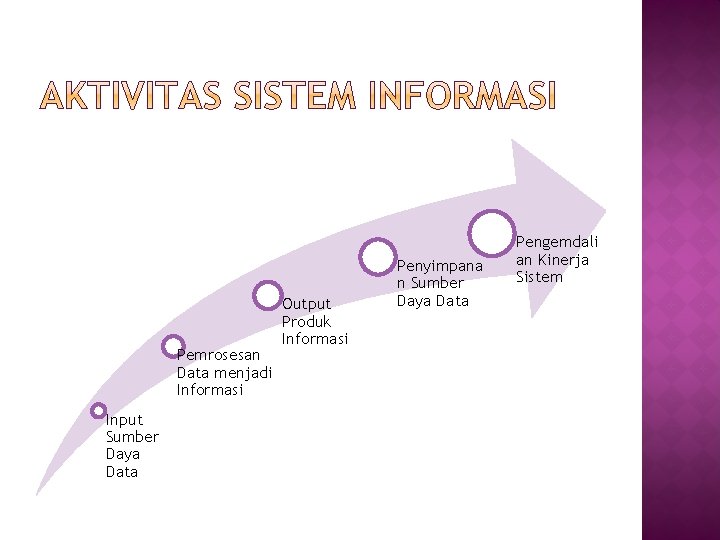 AKTIVITAS SISTEM INFORMASI

Input Sumber Daya Data

Pemrosesan Data menjadi Informasi

Output Produk Informasi

Penyimpanan Sumber Daya Data

Pengemdalian Kinerja Sistem